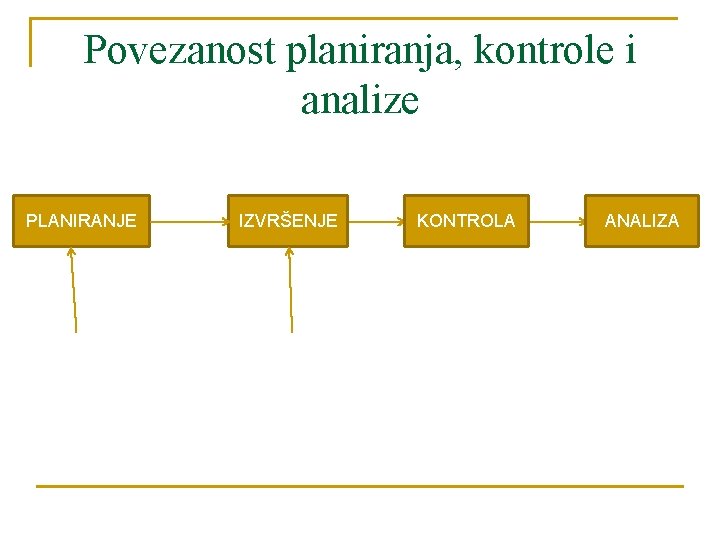 Povezanost planiranja, kontrole i analize

PLANIRANJE

IZVRŠENJE

KONTROLA

ANALIZA